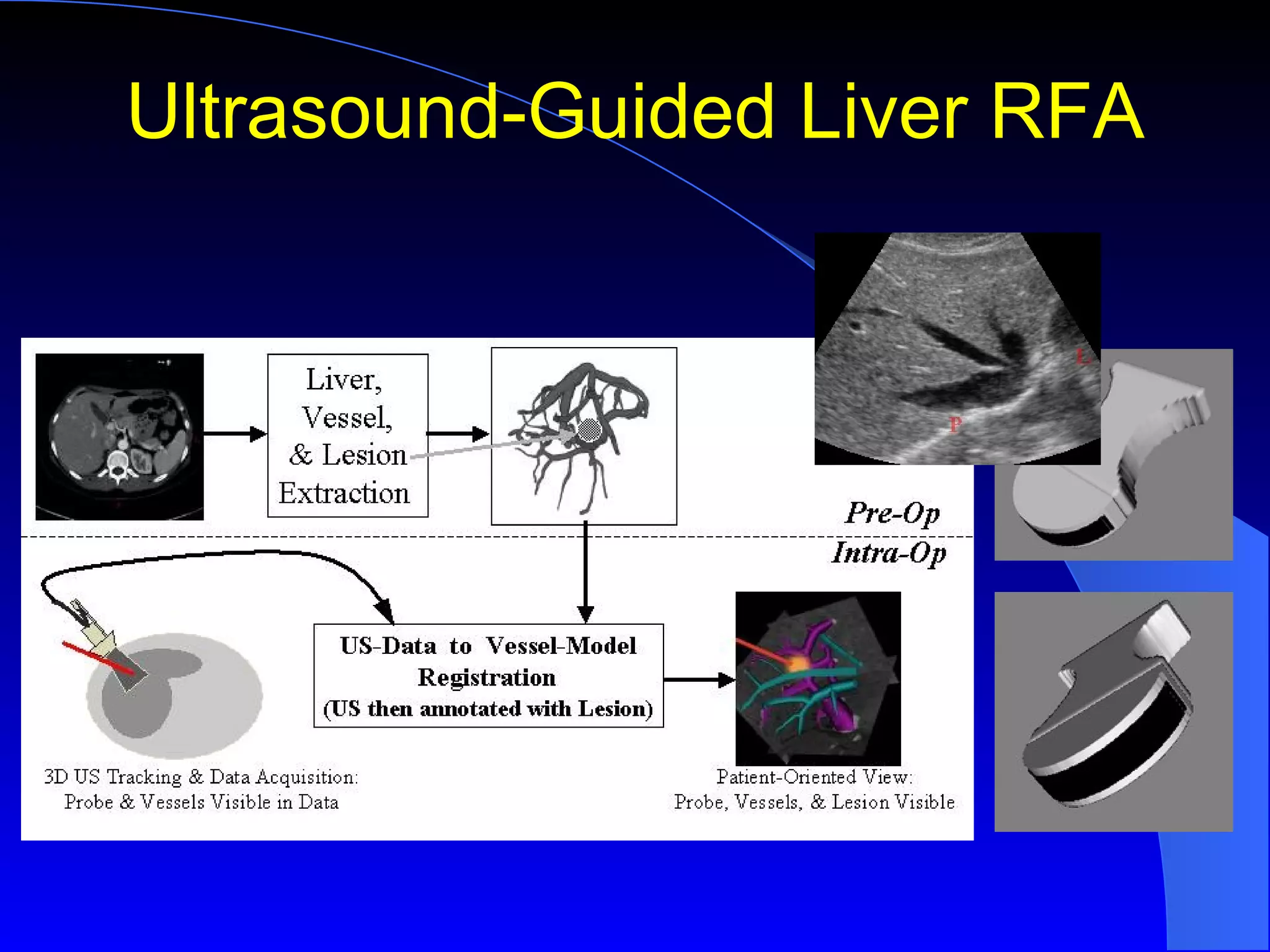 Ultrasound-Guided Liver RFA

Liver, Vessel, & Lesion Extraction

L

P

Pre-Op

Intra-Op

US-Data to Vessel-Model Registration (US then annotated with Lesion)

3D US Tracking & Data Acquisition: Probe & Vessels Visible in Data

Patient-Oriented View: Probe, Vessels, & Lesion Visible